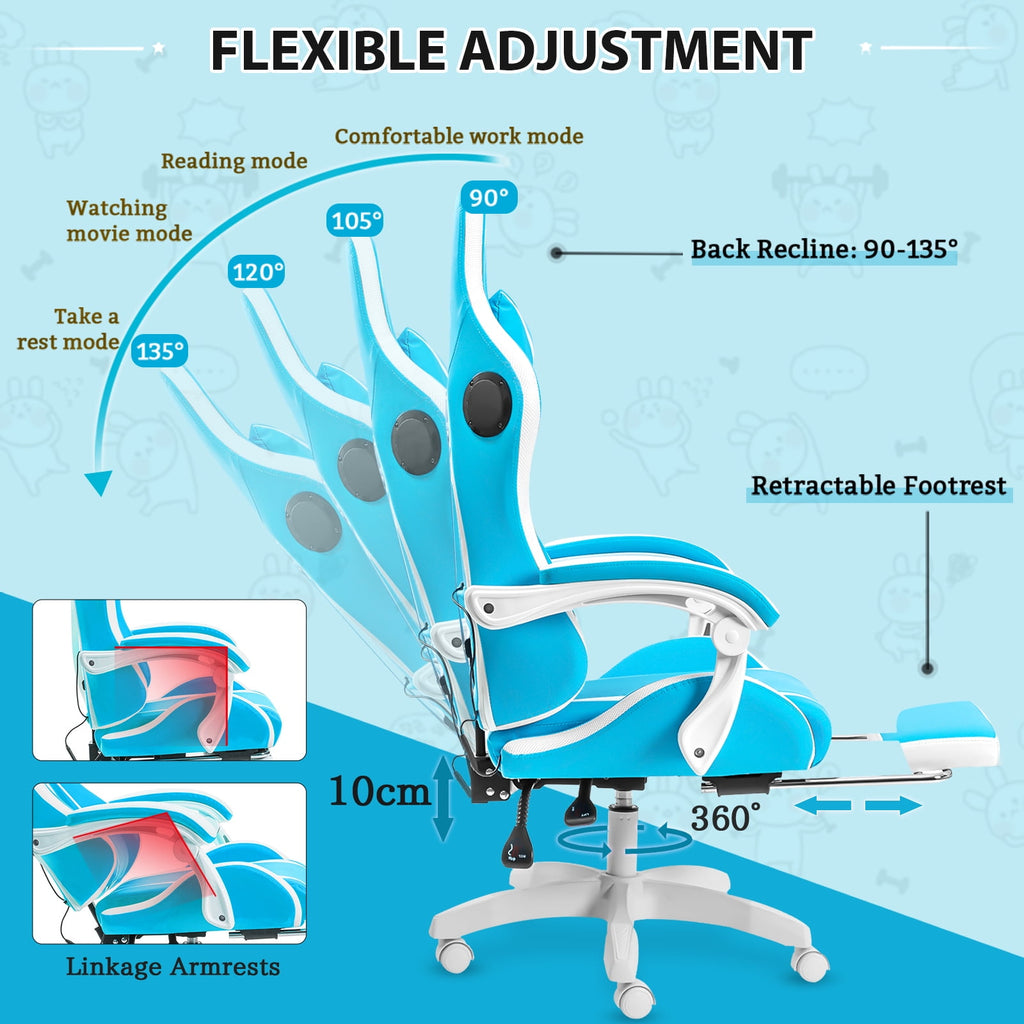 FLEXIBLE ADJUSTMENT

Comfortable work mode

Reading mode

Watching movie mode

Take a rest mode

90°

105°

120°

135°

Back Recline: 90-135°

Retractable Footrest

10cm

360°

Linkage Armrests